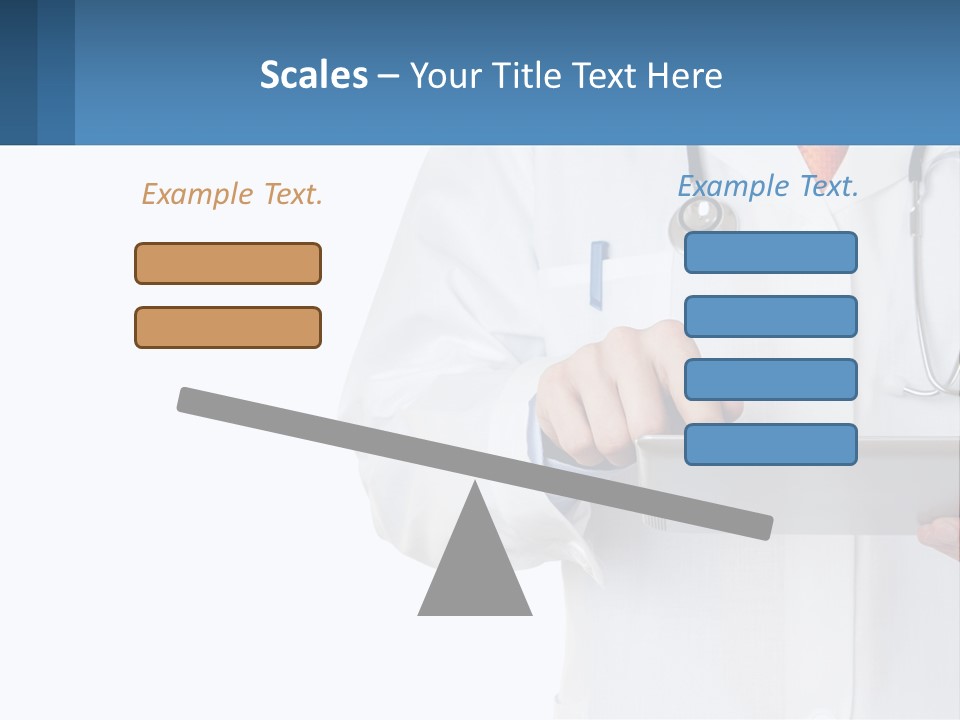 Scales – Your Title Text Here

Example Text.

Example Text.